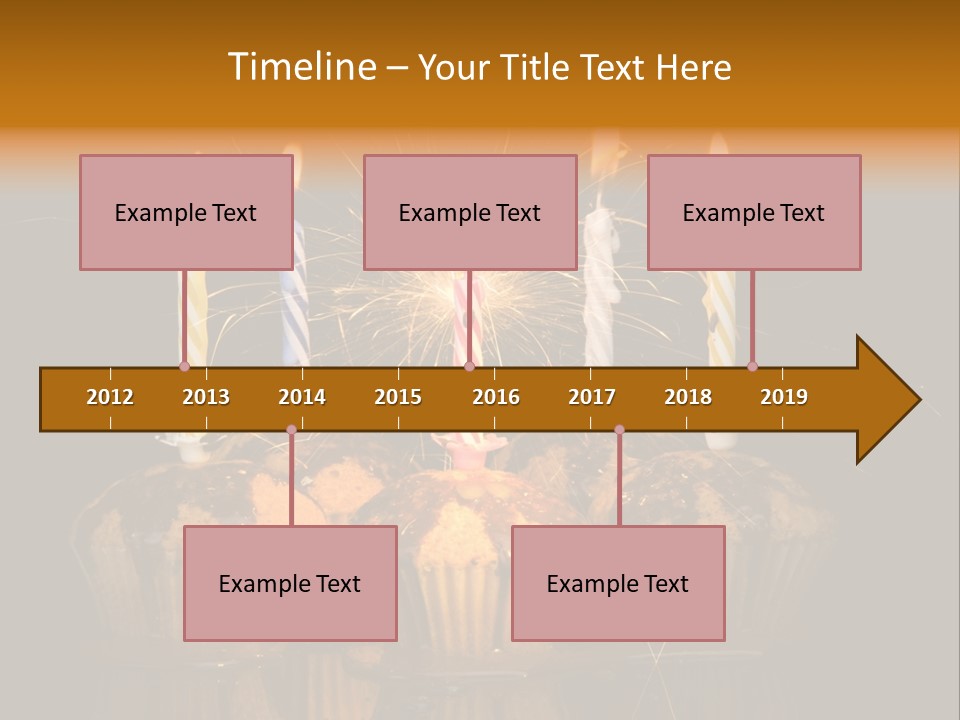 Timeline – Your Title Text Here

Example Text

Example Text

Example Text

2012 2013 2014 2015 2016 2017 2018 2019

Example Text

Example Text